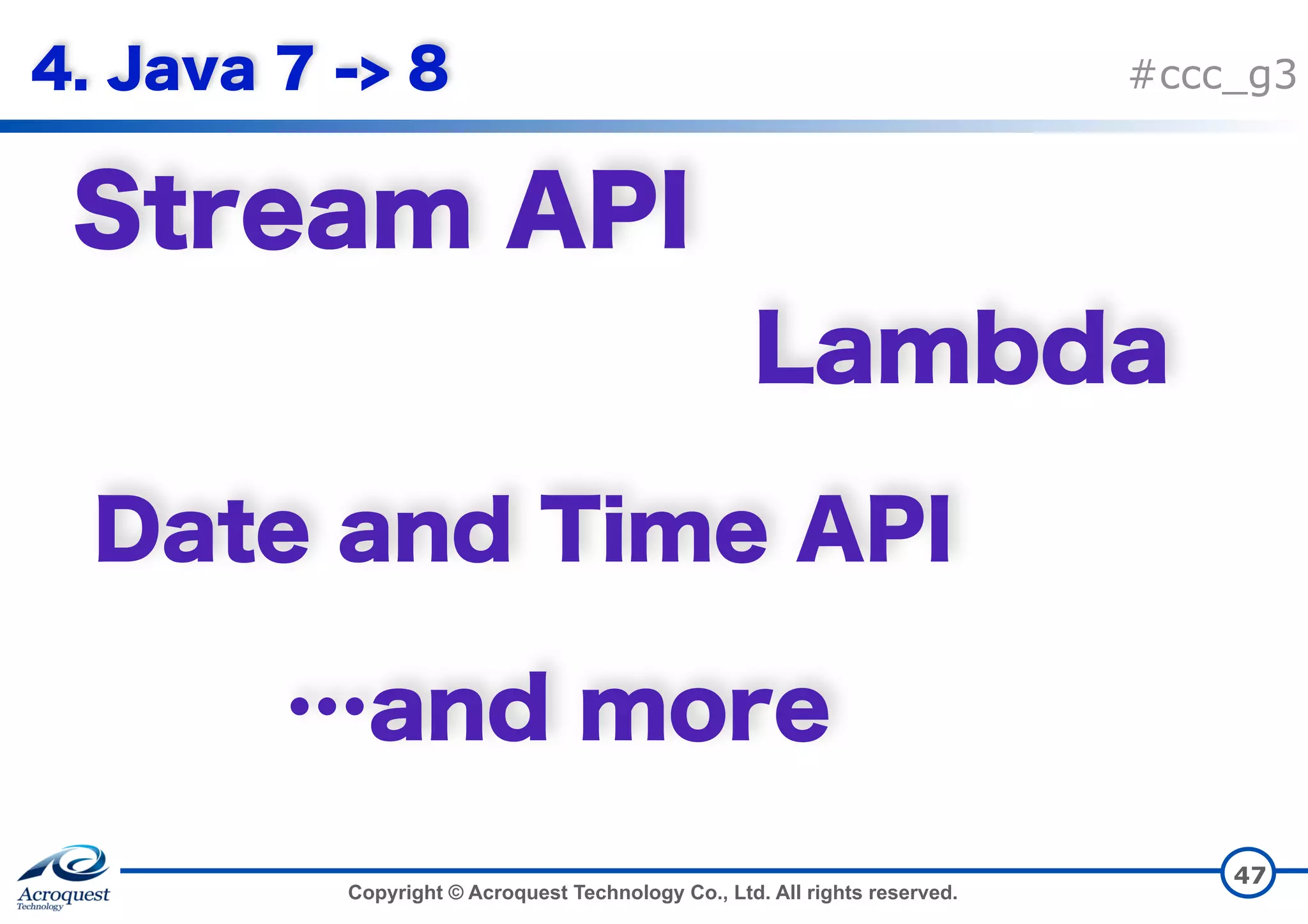 4. Java 7 -> 8

#ccc_g3

Stream API

Lambda

Date and Time API

…and more

Acroquest Technology

Copyright © Acroquest Technology Co., Ltd. All rights reserved.

47